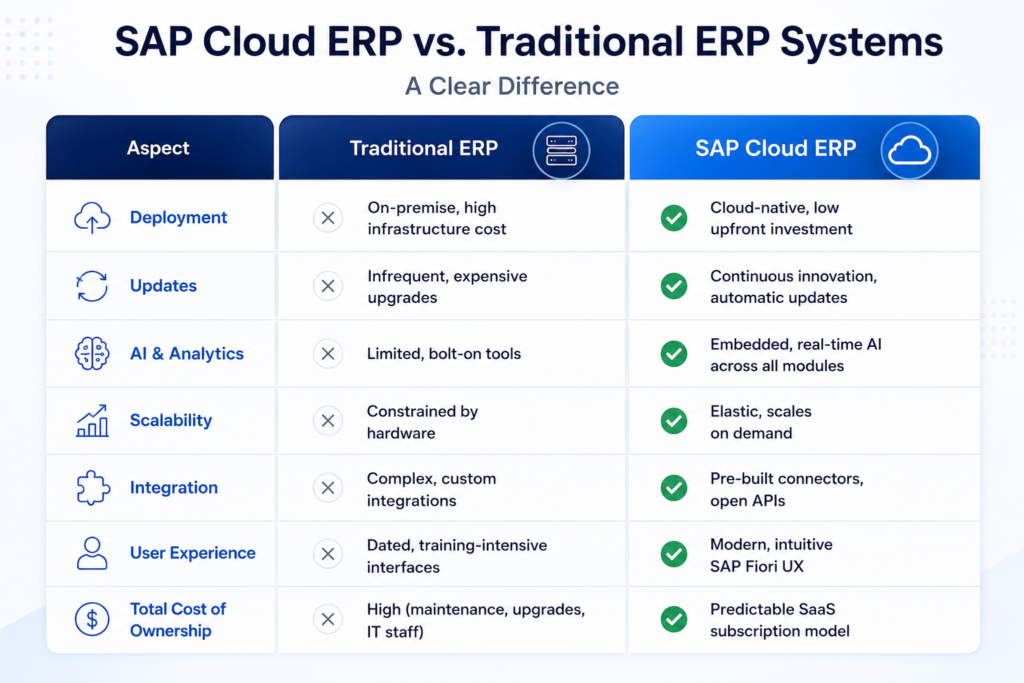 SAP Cloud ERP vs. Traditional ERP Systems

A Clear Difference

| Aspect | Traditional ERP | SAP Cloud ERP |
|---|---|---|
| Deployment | On-premise, high infrastructure cost | Cloud-native, low upfront investment |
| Updates | Infrequent, expensive upgrades | Continuous innovation, automatic updates |
| AI & Analytics | Limited, bolt-on tools | Embedded, real-time AI across all modules |
| Scalability | Constrained by hardware | Elastic, scales on demand |
| Integration | Complex, custom integrations | Pre-built connectors, open APIs |
| User Experience | Dated, training-intensive interfaces | Modern, intuitive SAP Fiori UX |
| Total Cost of Ownership | High (maintenance, upgrades, IT staff) | Predictable SaaS subscription model |